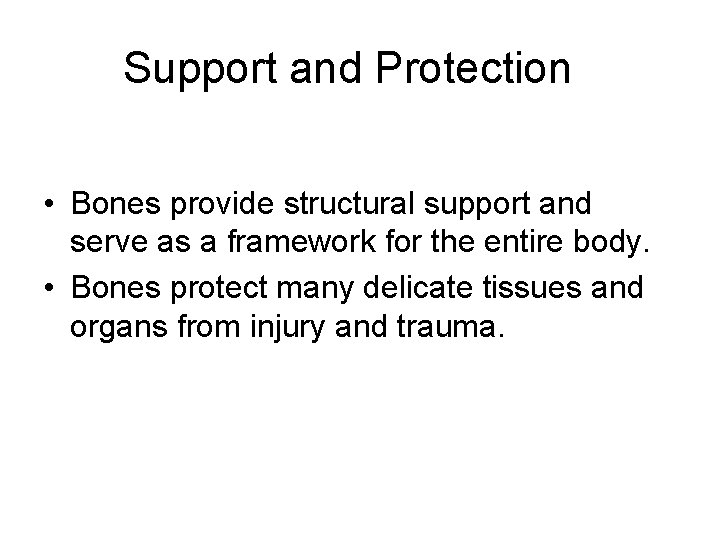 Support and Protection

• Bones provide structural support and serve as a framework for the entire body.

• Bones protect many delicate tissues and organs from injury and trauma.